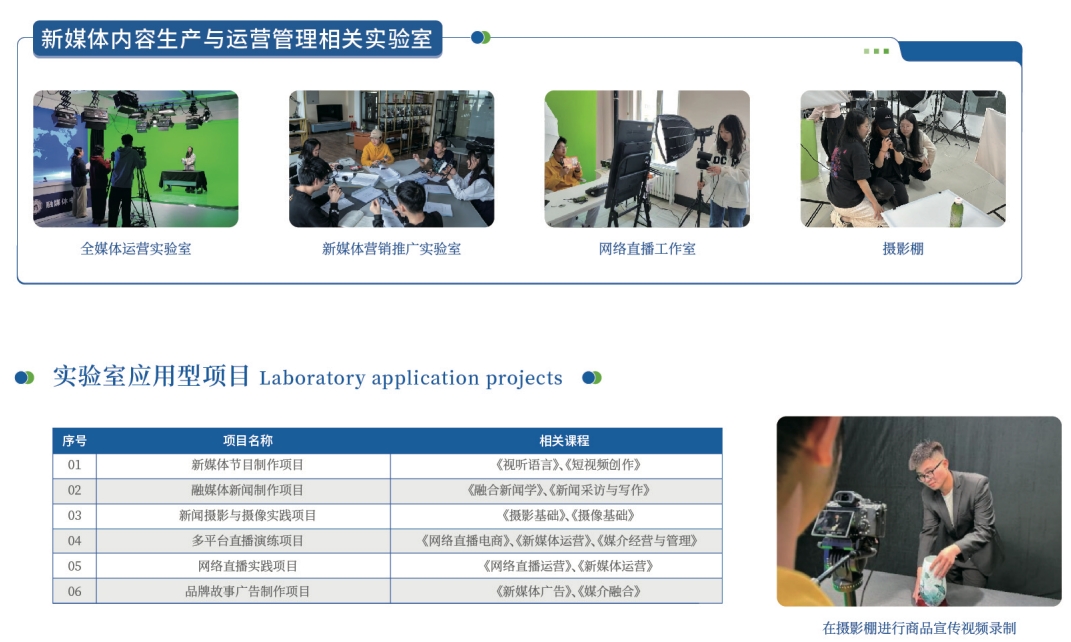 新媒体内容生产与运营管理相关实验室

全媒体运营实验室

新媒体营销推广实验室

网络直播工作室

摄影棚

实验室应用型项目 Laboratory application projects

| 序号 | 项目名称 | 相关课程 |
|---|---|---|
| 01 | 新媒体节目制作项目 | 《视听语言》、《短视频创作》 |
| 02 | 融媒体新闻制作项目 | 《融合新闻学》、《新闻采访与写作》 |
| 03 | 新闻摄影与摄像实践项目 | 《摄影基础》、《摄像基础》 |
| 04 | 多平台直播演练项目 | 《网络直播电商》、《新媒体运营》、《媒介经营与管理》 |
| 05 | 网络直播实践项目 | 《网络直播运营》、《新媒体运营》 |
| 06 | 品牌故事广告制作项目 | 《新媒体广告》、《媒介融合》 |

在摄影棚进行商品宣传视频录制